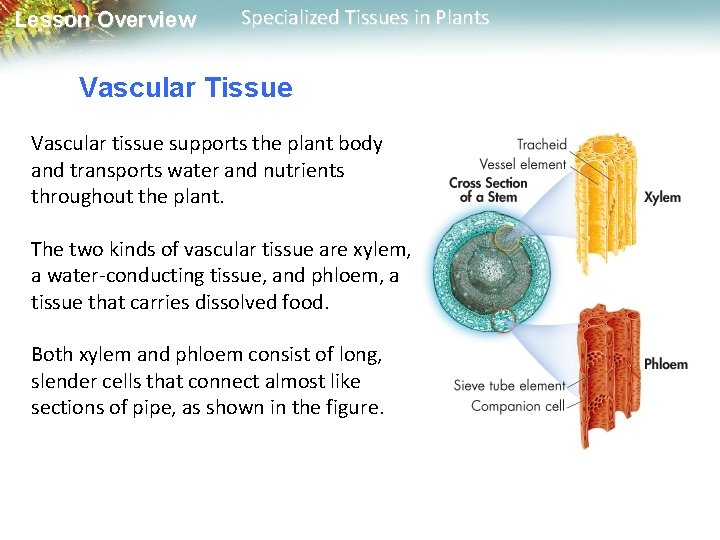 Lesson Overview Specialized Tissues in Plants

Vascular Tissue

Vascular tissue supports the plant body and transports water and nutrients throughout the plant.

The two kinds of vascular tissue are xylem, a water-conducting tissue, and phloem, a tissue that carries dissolved food.

Both xylem and phloem consist of long, slender cells that connect almost like sections of pipe, as shown in the figure.

Tracheid
Vessel element
Cross Section of a Stem
Xylem
Phloem
Sieve tube element
Companion cell